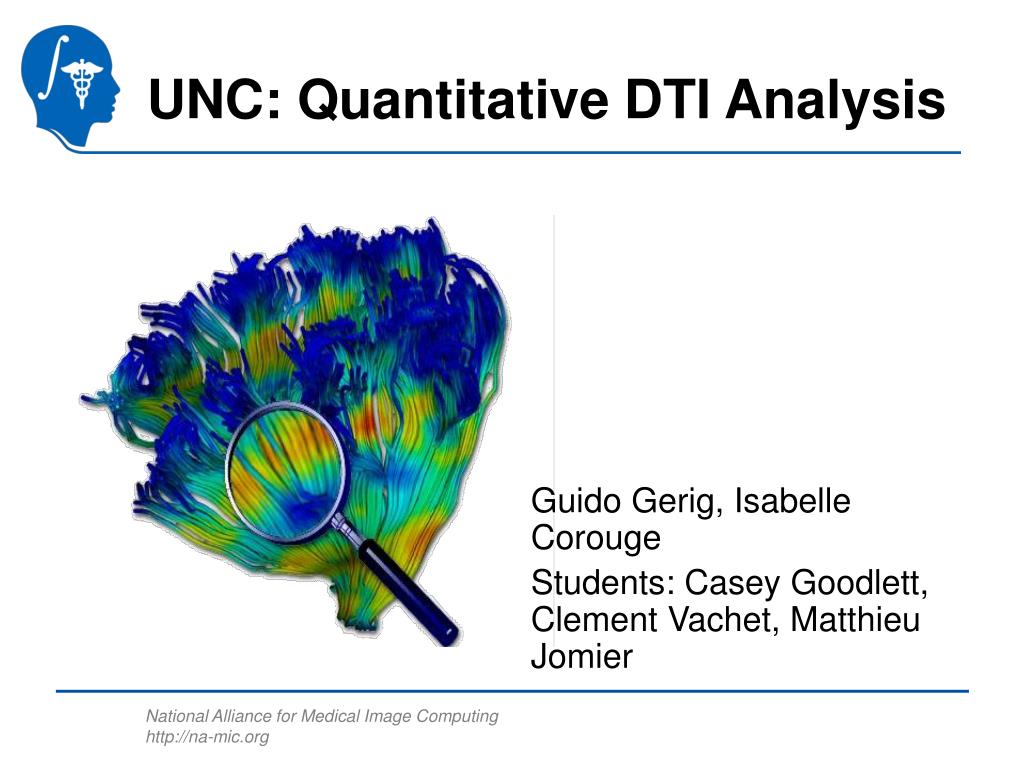 UNC: Quantitative DTI Analysis

Guido Gerig, Isabelle Corouge

Students: Casey Goodlett, Clement Vachet, Matthieu Jomier

National Alliance for Medical Image Computing
http://na-mic.org